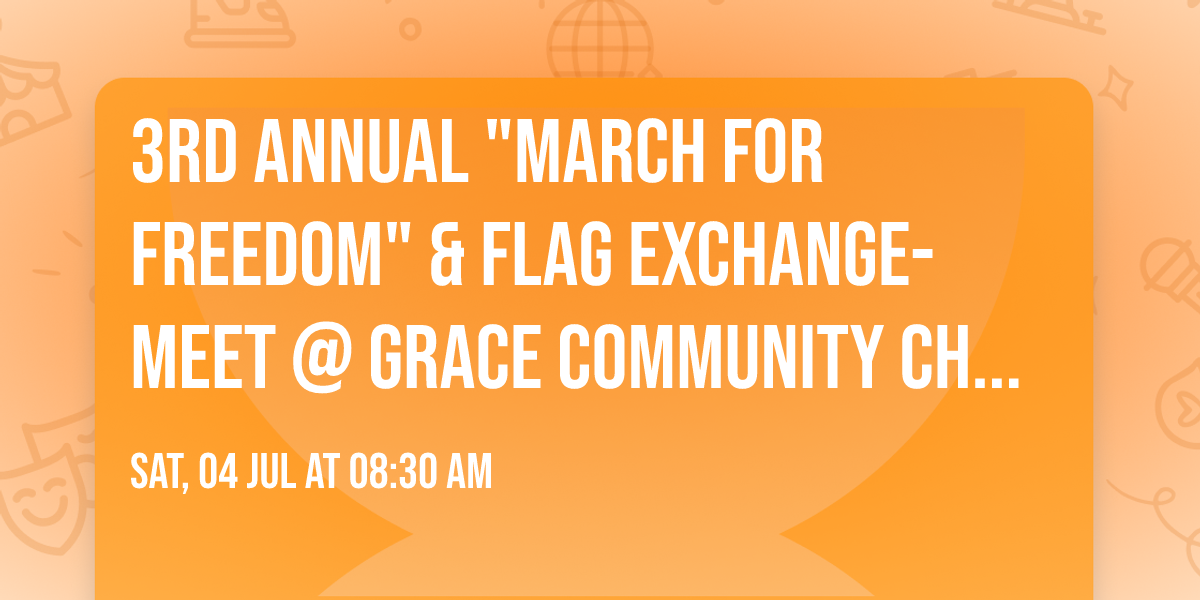 3RD ANNUAL "MARCH FOR FREEDOM" & FLAG EXCHANGE- MEET @ GRACE COMMUNITY CH...

SAT, 04 JUL AT 08:30 AM